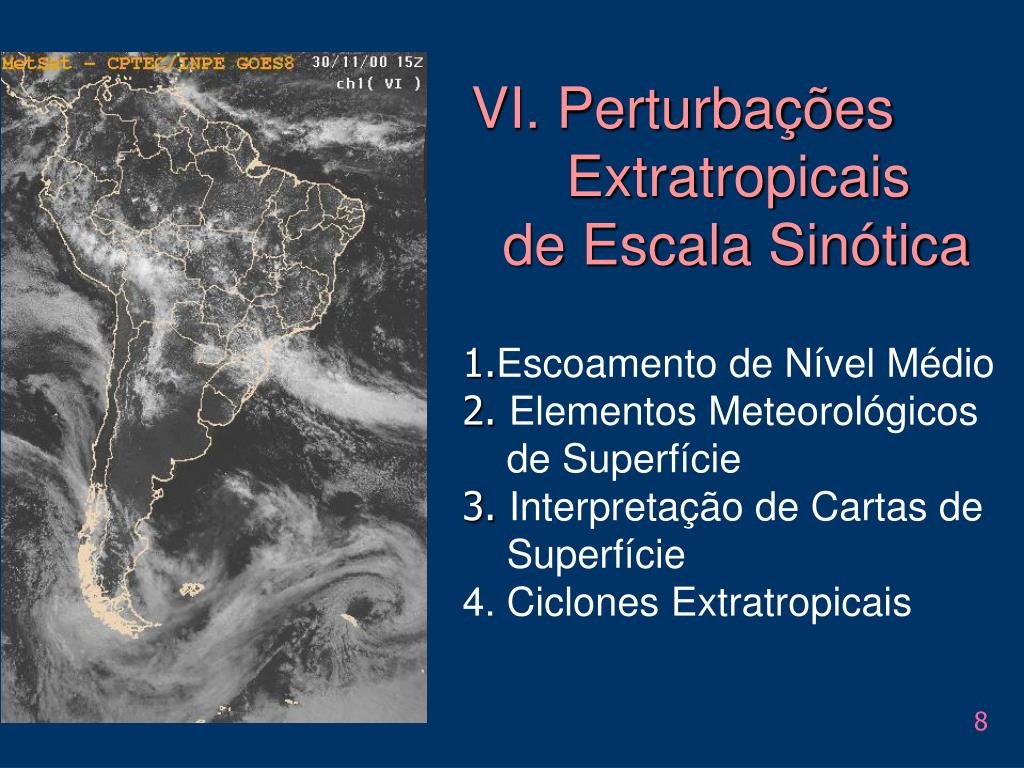 MetSat - CPTEC/INPE GOES8 30/11/00 15Z
ch1( VI )

VI. Perturbações Extratropicais de Escala Sinótica

1.Escoamento de Nível Médio
2. Elementos Meteorológicos de Superfície
3. Interpretação de Cartas de Superfície
4. Ciclones Extratropicais

8